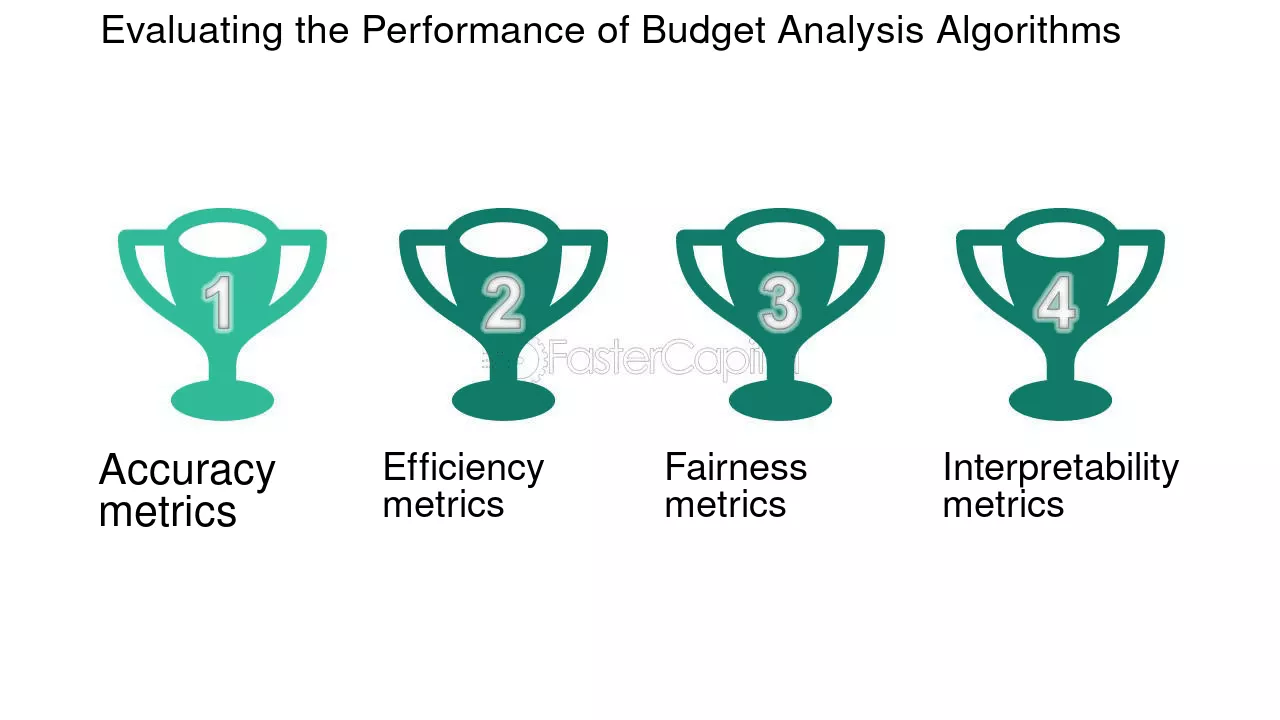 Evaluating the Performance of Budget Analysis Algorithms

1

2

3

4

FasterCapital

Accuracy metrics

Efficiency metrics

Fairness metrics

Interpretability metrics